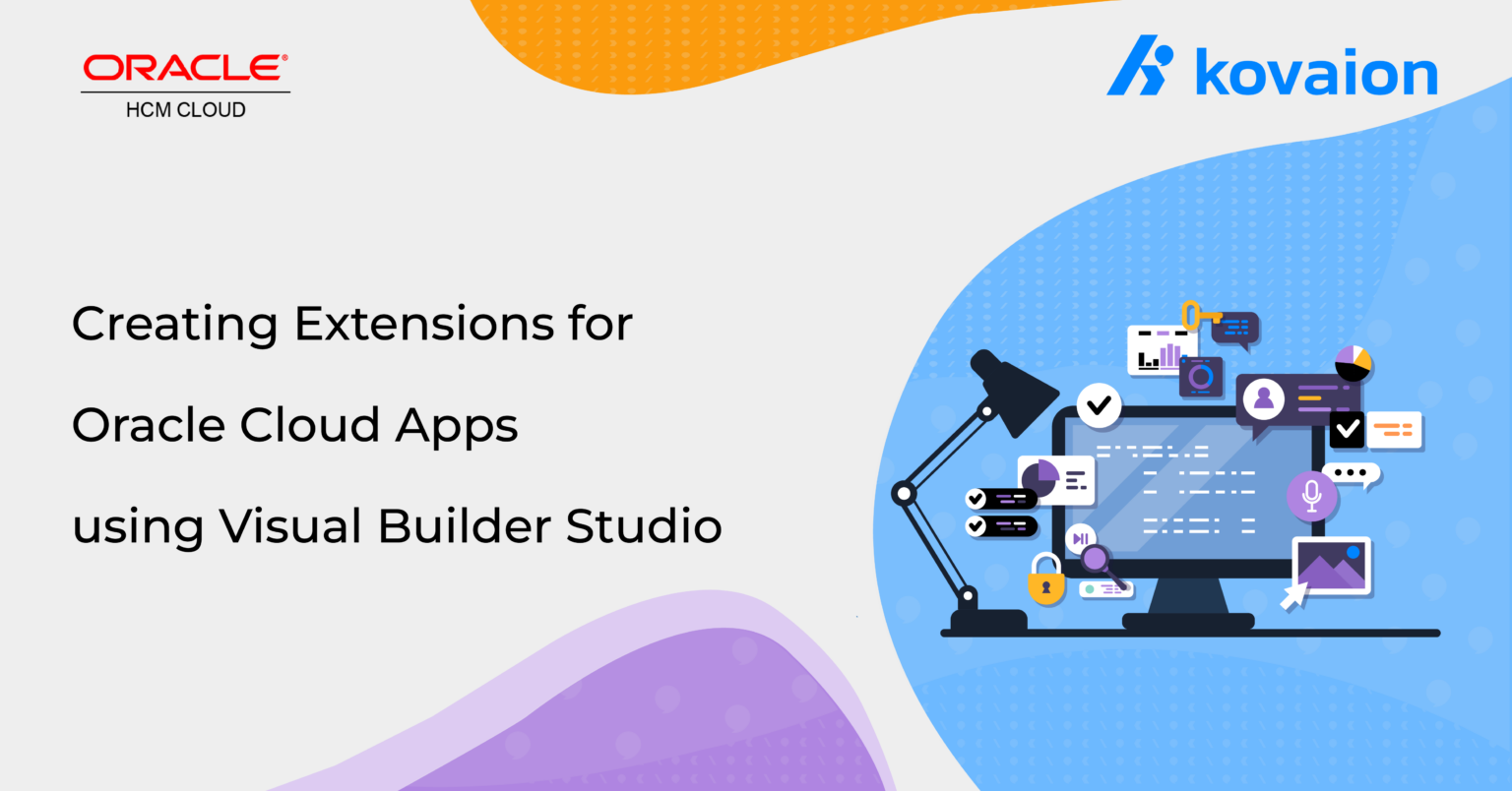 ORACLE®
HCM CLOUD

kovaion

Creating Extensions for
Oracle Cloud Apps
using Visual Builder Studio